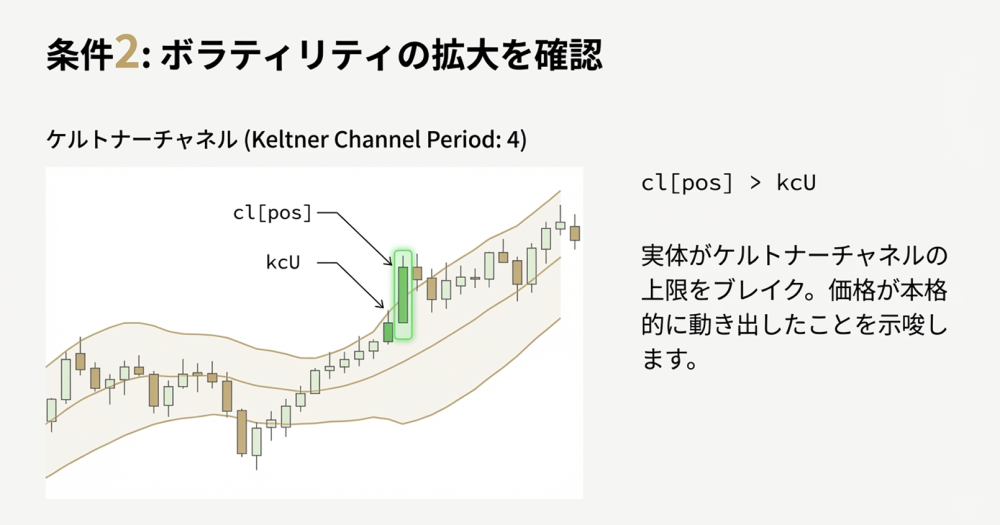 条件2: ボラティリティの拡大を確認

ケルトナーチャネル (Keltner Channel Period: 4)

cl[pos]

kcU

cl[pos] > kcU

実体がケルトナーチャネルの上限をブレイク。価格が本格的に動き出したことを示唆します。